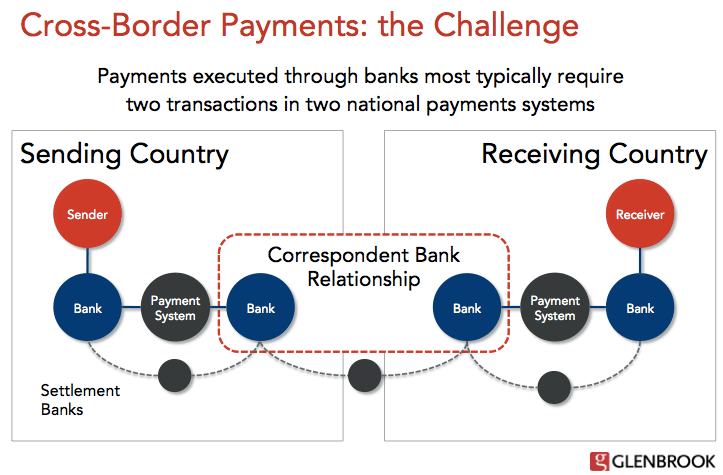 Cross-Border Payments: the Challenge

Payments executed through banks most typically require two transactions in two national payments systems

Sending Country

Receiving Country

Sender

Receiver

Correspondent Bank Relationship

Bank

Payment System

Bank

Bank

Payment System

Bank

Settlement Banks

g GLENBROOK